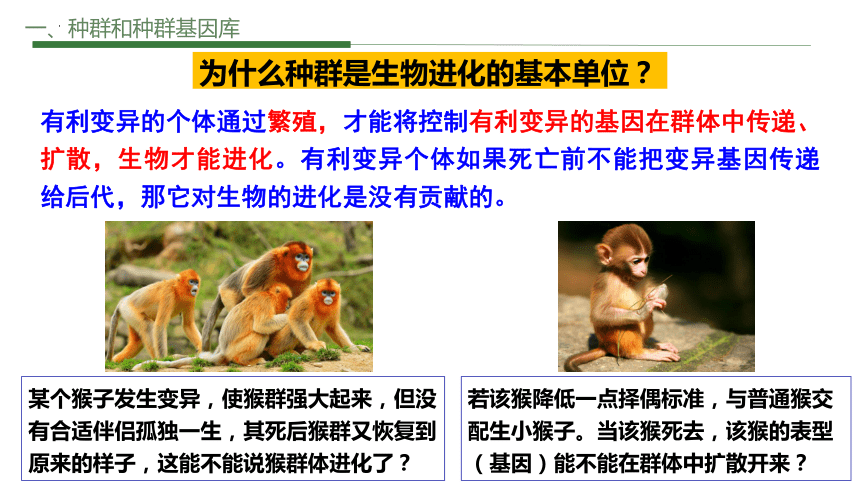 一、种群和种群基因库

为什么种群是生物进化的基本单位？

有利变异的个体通过繁殖，才能将控制有利变异的基因在群体中传递、扩散，生物才能进化。有利变异个体如果死亡前不能把变异基因传递给后代，那它对生物的进化是没有贡献的。

某个猴子发生变异，使猴群强大起来，但没有合适伴侣孤独一生，其死后猴群又恢复到原来的样子，这能不能说猴群体进化了？

若该猴降低一点择偶标准，与普通猴交配生小猴子。当该猴死去，该猴的表型（基因）能不能在群体中扩散开来？